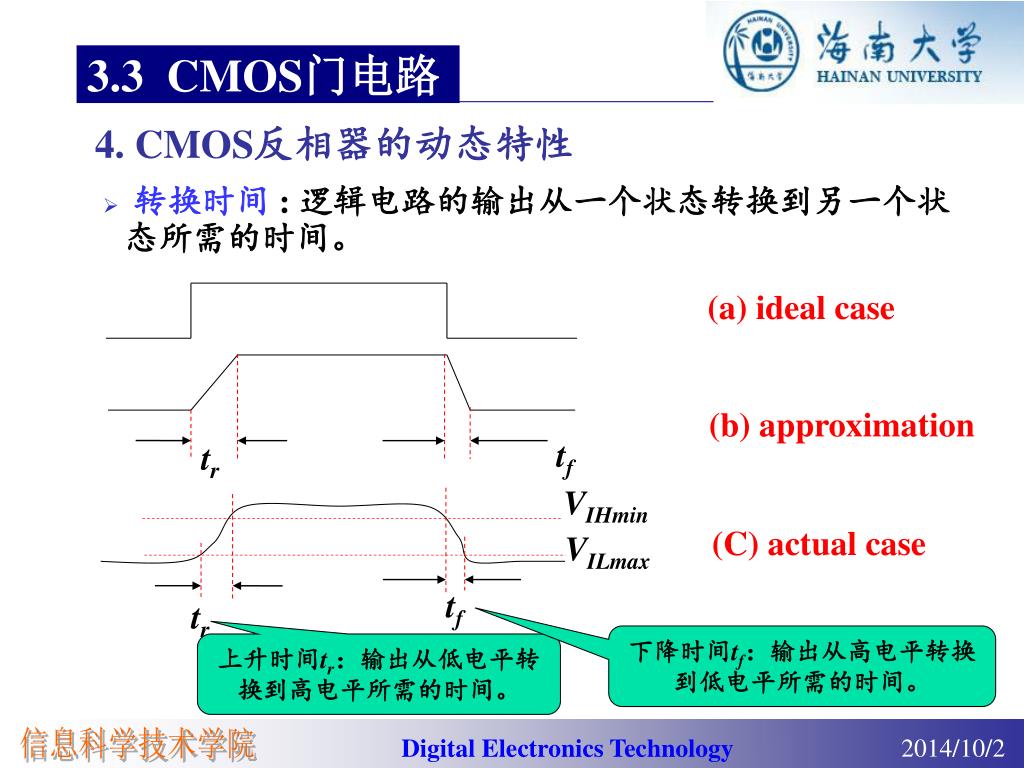 HAINAN UNIVERSITY
海南大学
HAINAN UNIVERSITY

3.3 CMOS门电路

4. CMOS反相器的动态特性

➢ 转换时间：逻辑电路的输出从一个状态转换到另一个状态所需的时间。

(a) ideal case

(b) approximation

$t_r$ $t_f$

$V_{IHmin}$

$V_{ILmax}$

(C) actual case

$t_r$ $t_f$

上升时间$t_r$：输出从低电平转换到高电平所需的时间。

下降时间$t_f$：输出从高电平转换到低电平所需的时间。

信息科学技术学院 Digital Electronics Technology 2014/10/2